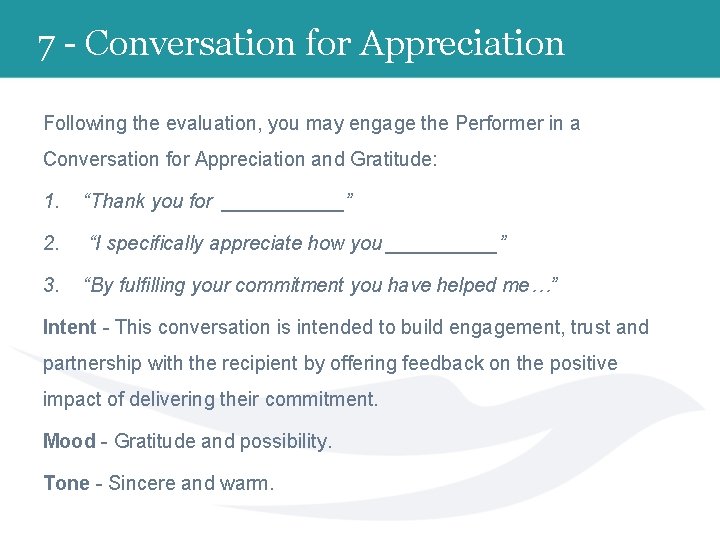 7 - Conversation for Appreciation

Following the evaluation, you may engage the Performer in a Conversation for Appreciation and Gratitude:

1. “Thank you for ___________”

2. “I specifically appreciate how you __________”

3. “By fulfilling your commitment you have helped me…”

Intent - This conversation is intended to build engagement, trust and partnership with the recipient by offering feedback on the positive impact of delivering their commitment.

Mood - Gratitude and possibility.

Tone - Sincere and warm.